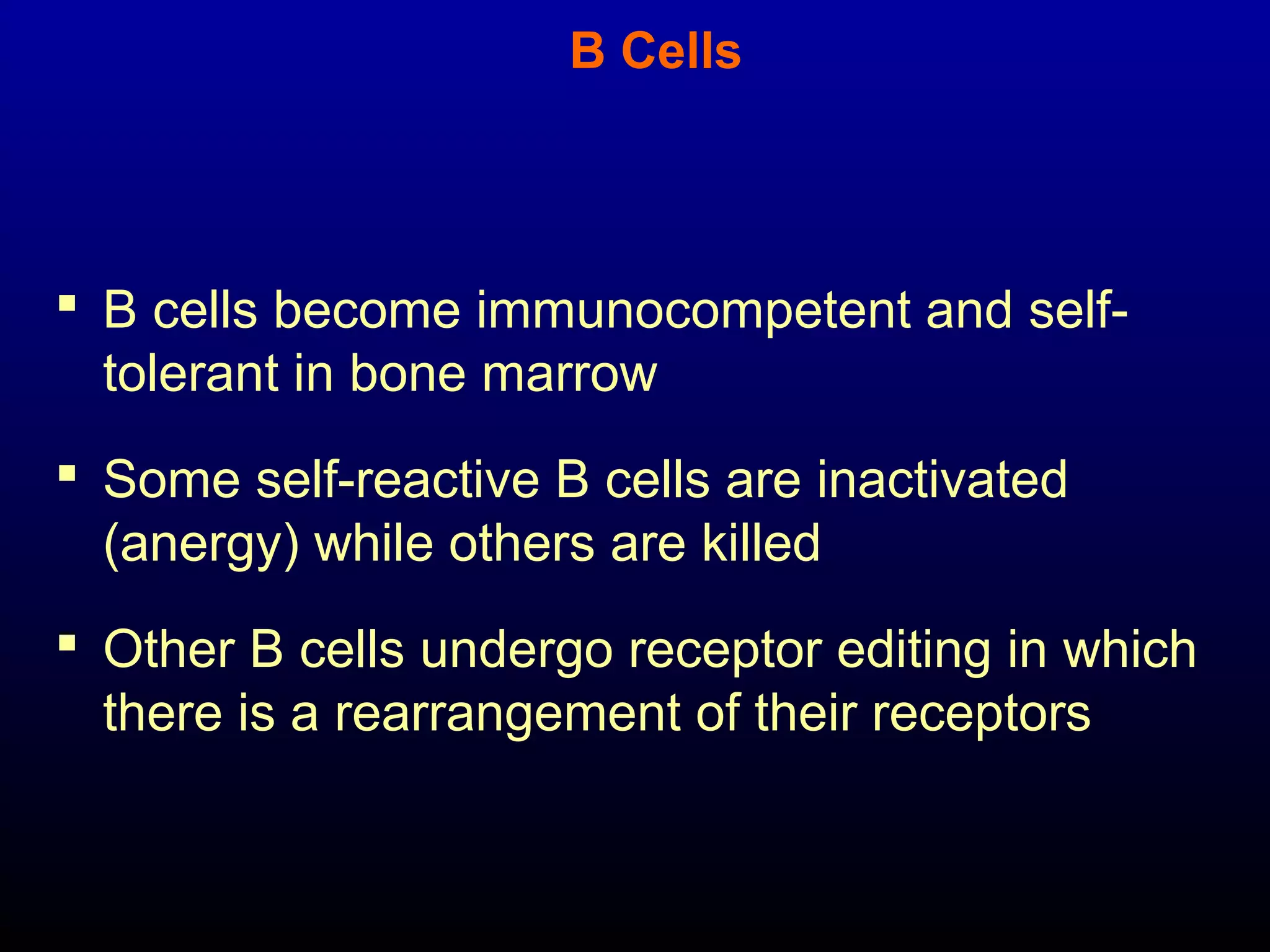 B Cells

▪ B cells become immunocompetent and self-tolerant in bone marrow

▪ Some self-reactive B cells are inactivated (anergy) while others are killed

▪ Other B cells undergo receptor editing in which there is a rearrangement of their receptors